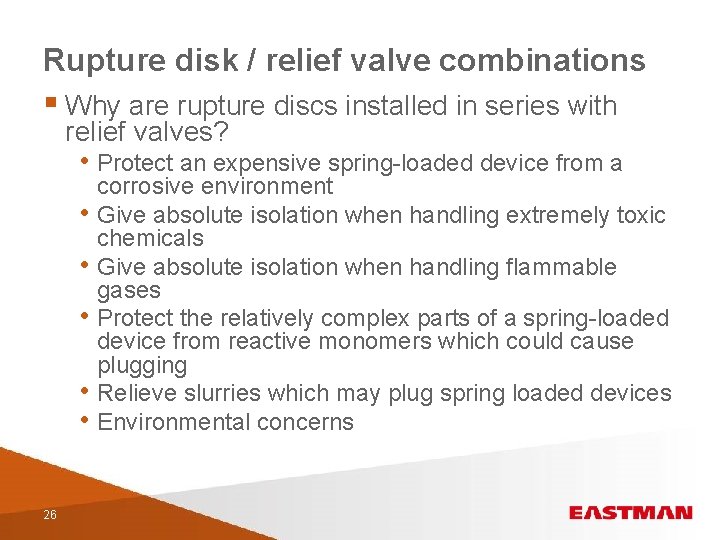 Rupture disk / relief valve combinations

▪ Why are rupture discs installed in series with relief valves?
• Protect an expensive spring-loaded device from a corrosive environment
• Give absolute isolation when handling extremely toxic chemicals
• Give absolute isolation when handling flammable gases
• Protect the relatively complex parts of a spring-loaded device from reactive monomers which could cause plugging
• Relieve slurries which may plug spring loaded devices
• Environmental concerns

26

EASTMAN